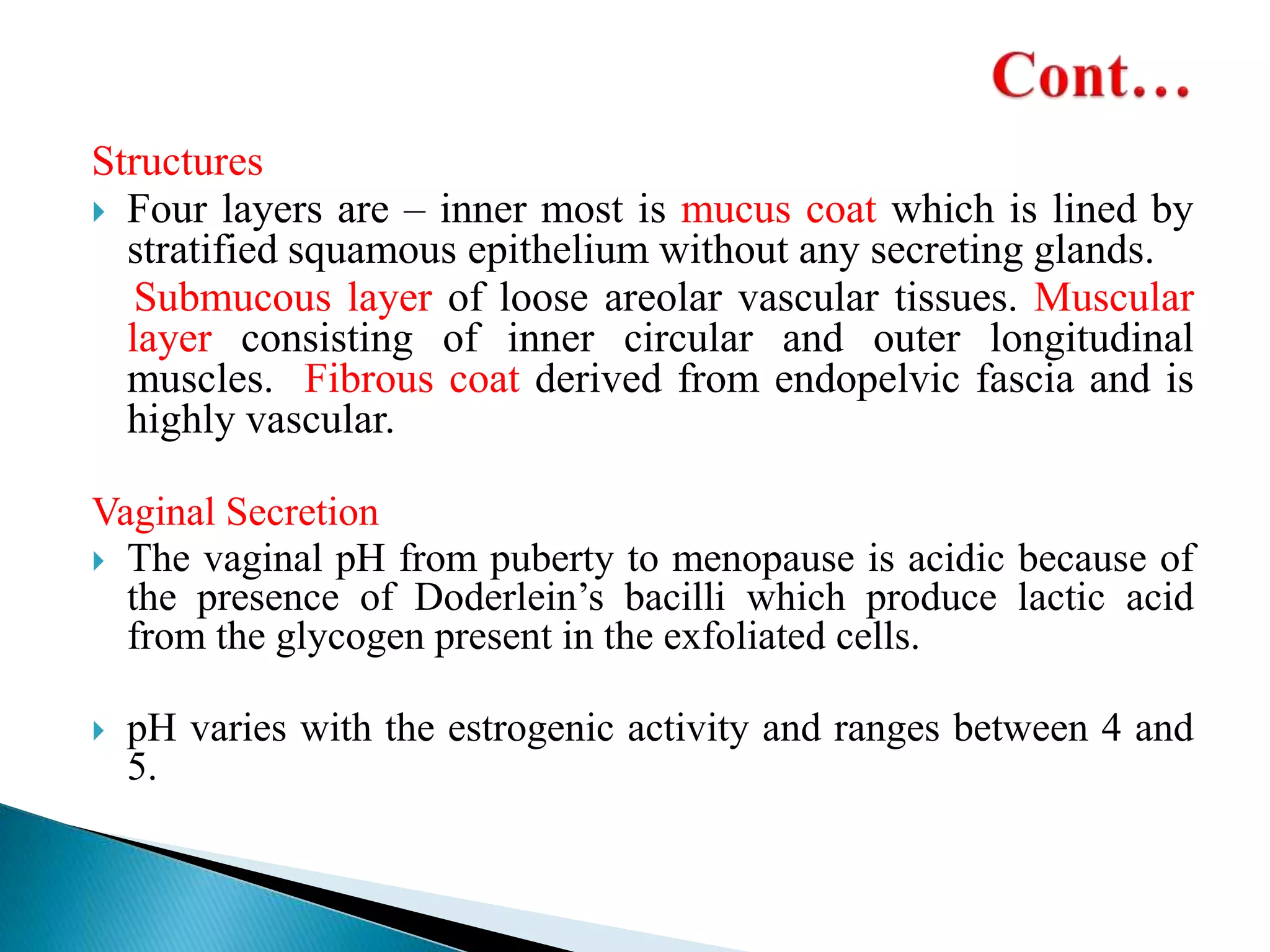 Cont…

Structures

Four layers are – inner most is mucus coat which is lined by stratified squamous epithelium without any secreting glands.

Submucous layer of loose areolar vascular tissues. Muscular layer consisting of inner circular and outer longitudinal muscles. Fibrous coat derived from endopelvic fascia and is highly vascular.

Vaginal Secretion

The vaginal pH from puberty to menopause is acidic because of the presence of Doderlein's bacilli which produce lactic acid from the glycogen present in the exfoliated cells.

pH varies with the estrogenic activity and ranges between 4 and 5.